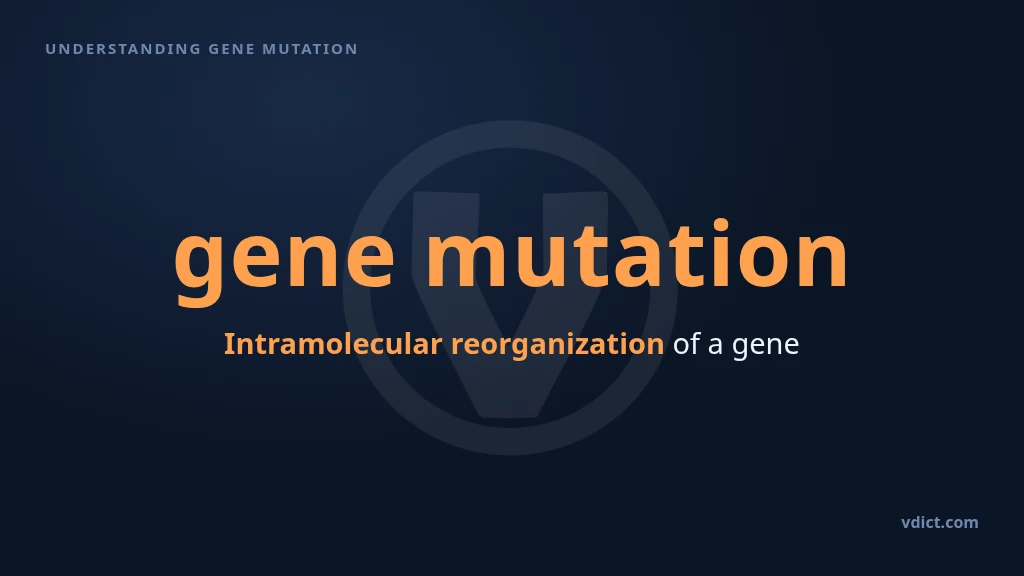 UNDERSTANDING GENE MUTATION

gene mutation

Intramolecular reorganization of a gene

vdict.com